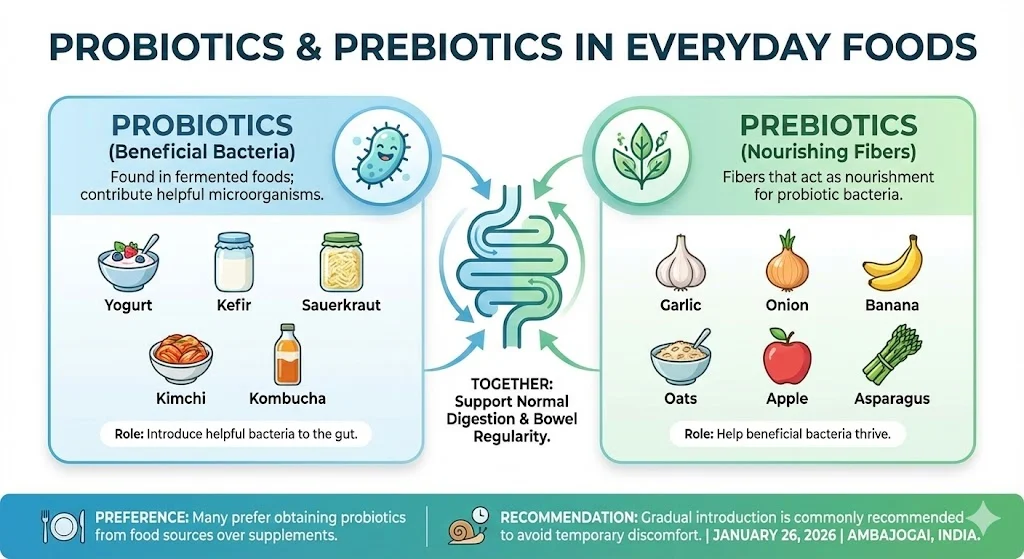 PROBIOTICS & PREBIOTICS IN EVERYDAY FOODS

PROBIOTICS
(Beneficial Bacteria)
Found in fermented foods; contribute helpful microorganisms.

Yogurt
Kefir
Sauerkraut
Kimchi
Kombucha

Role: Introduce helpful bacteria to the gut.

TOGETHER: Support Normal Digestion & Bowel Regularity.

PREBIOTICS
(Nourishing Fibers)
Fibers that act as nourishment for probiotic bacteria.

Garlic
Onion
Banana
Oats
Apple
Asparagus

Role: Help beneficial bacteria thrive.

PREFERENCE: Many prefer obtaining probiotics from food sources over supplements.

RECOMMENDATION: Gradual introduction is commonly recommended to avoid temporary discomfort. | JANUARY 26, 2026 | AMBAJOGAI, INDIA.